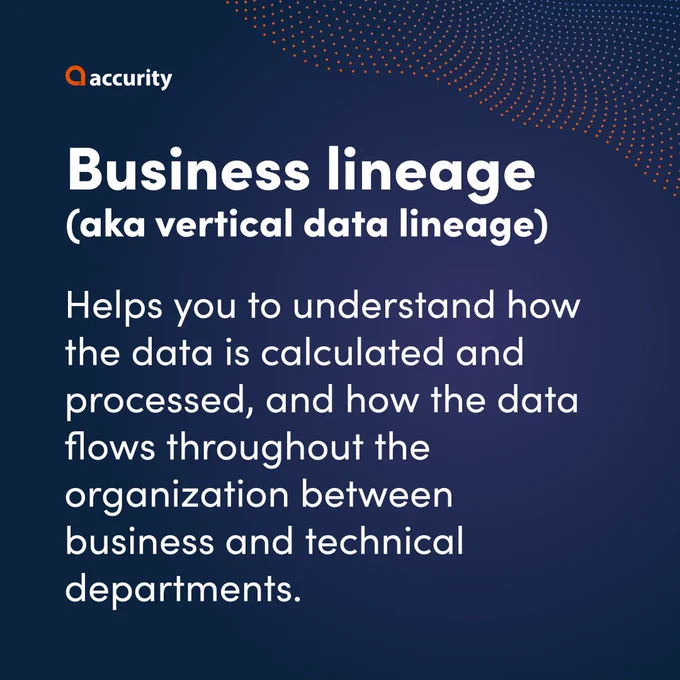 accurity

Business lineage
(aka vertical data lineage)

Helps you to understand how the data is calculated and processed, and how the data flows throughout the organization between business and technical departments.